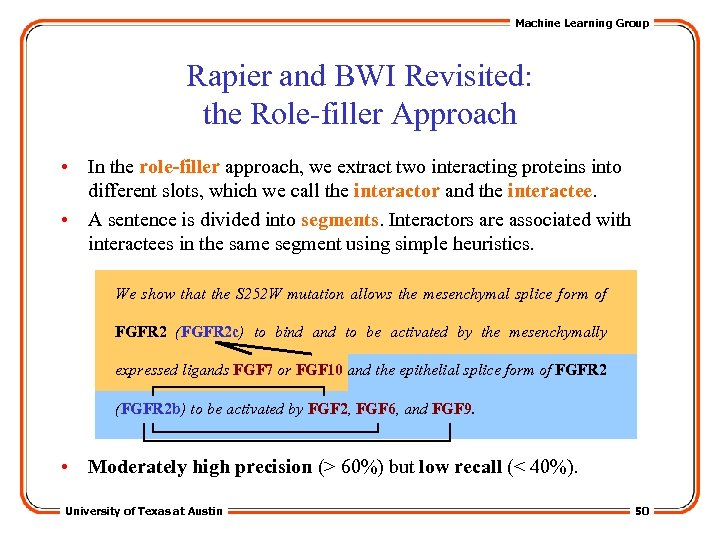 Machine Learning Group

Rapier and BWI Revisited: the Role-filler Approach

• In the role-filler approach, we extract two interacting proteins into different slots, which we call the interactor and the interactee.

• A sentence is divided into segments. Interactors are associated with interactees in the same segment using simple heuristics.

We show that the S252W mutation allows the mesenchymal splice form of FGFR2 (FGFR2c) to bind and to be activated by the mesenchymally expressed ligands FGF7 or FGF10 and the epithelial splice form of FGFR2 (FGFR2b) to be activated by FGF2, FGF6, and FGF9.

• Moderately high precision (> 60%) but low recall (< 40%).

University of Texas at Austin

50